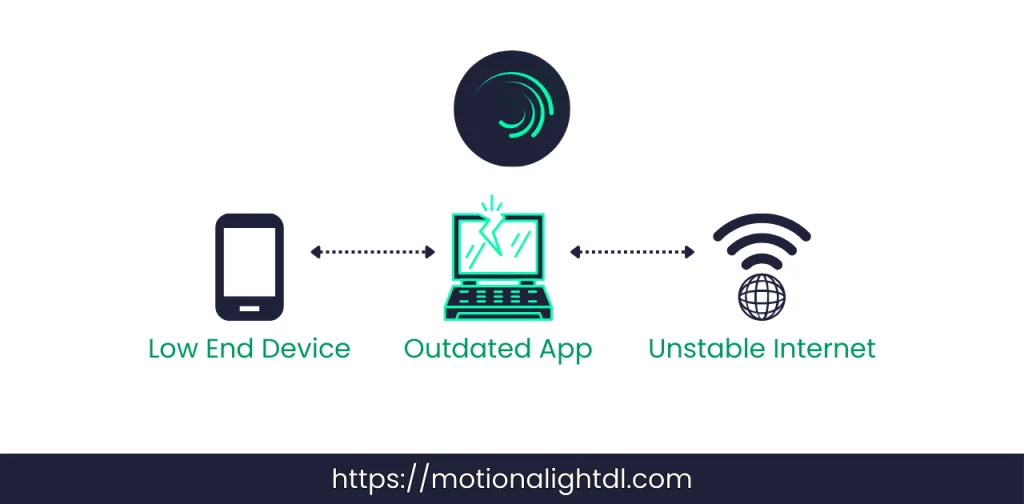 Low End Device

Outdated App

Unstable Internet

https://motionalightdl.com